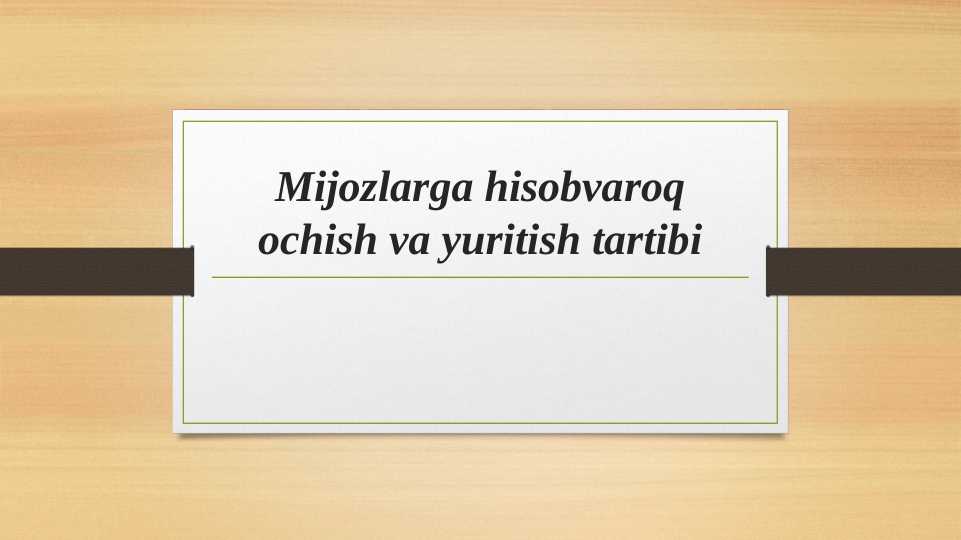 Mijozlarga hisobvaroq ochish va yuritish tartibi